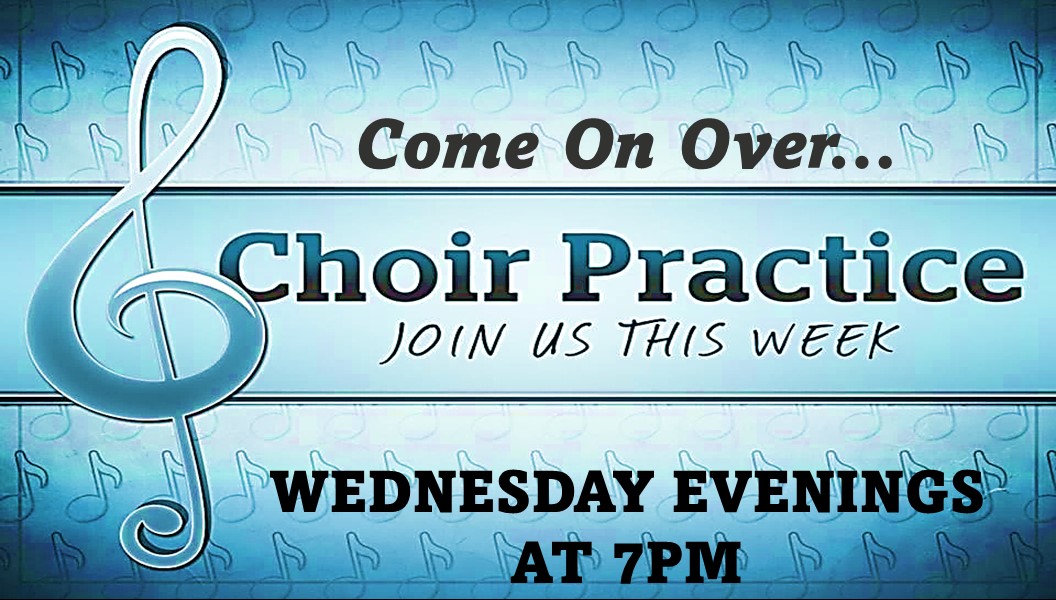 Come On Over...

Choir Practice
JOIN US THIS WEEK

WEDNESDAY EVENINGS AT 7PM